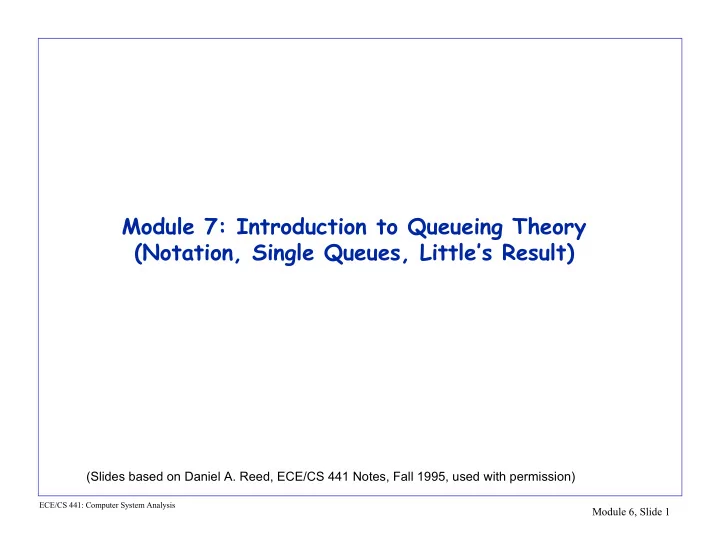 Module 7: Introduction to Queueing Theory
(Notation, Single Queues, Little's Result)

(Slides based on Daniel A. Reed, ECE/CS 441 Notes, Fall 1995, used with permission)

ECE/CS 441: Computer System Analysis

Module 6, Slide 1